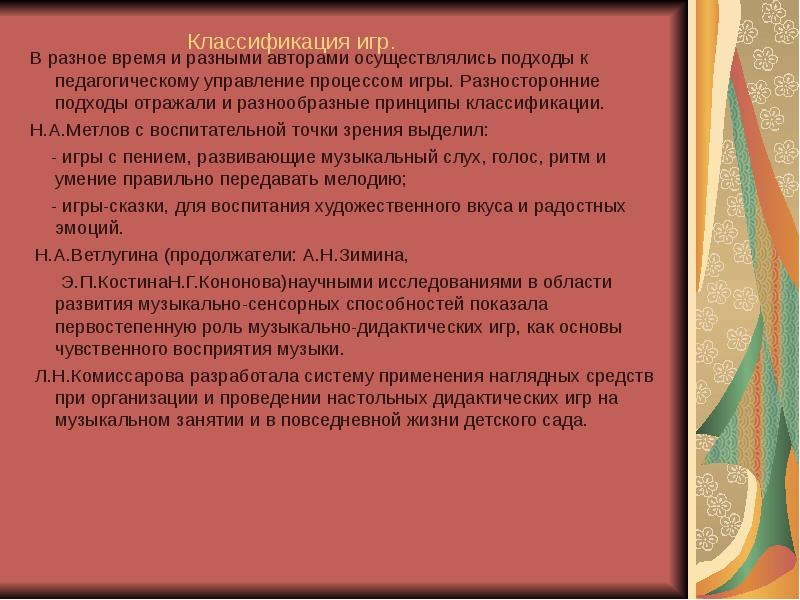 Классификация игр.

В разное время и разными авторами осуществлялись подходы к педагогическому управление процессом игры. Разносторонние подходы отражали и разнообразные принципы классификации.

Н.А.Метлов с воспитательной точки зрения выделил:

- игры с пением, развивающие музыкальный слух, голос, ритм и умение правильно передавать мелодию;

- игры-сказки, для воспитания художественного вкуса и радостных эмоций.

Н.А.Ветлугина (продолжатели: А.Н.Зимина,

Э.П.КостинаН.Г.Кононова)научными исследованиями в области развития музыкально-сенсорных способностей показала первостепенную роль музыкально-дидактических игр, как основы чувственного восприятия музыки.

Л.Н.Комиссарова разработала систему применения наглядных средств при организации и проведении настольных дидактических игр на музыкальном занятии и в повседневной жизни детского сада.